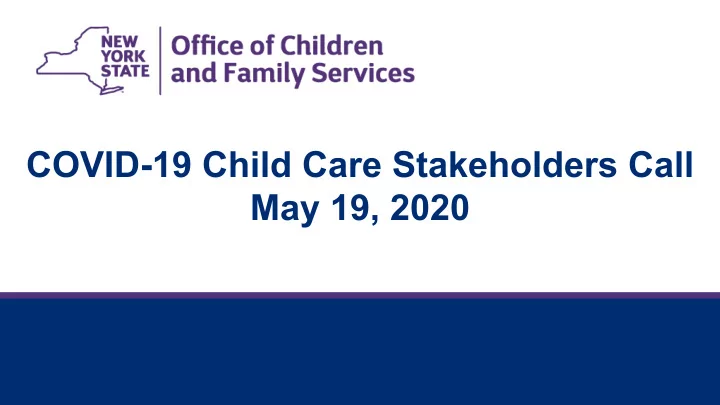 NEW YORK STATE

Office of Children and Family Services

COVID-19 Child Care Stakeholders Call
May 19, 2020